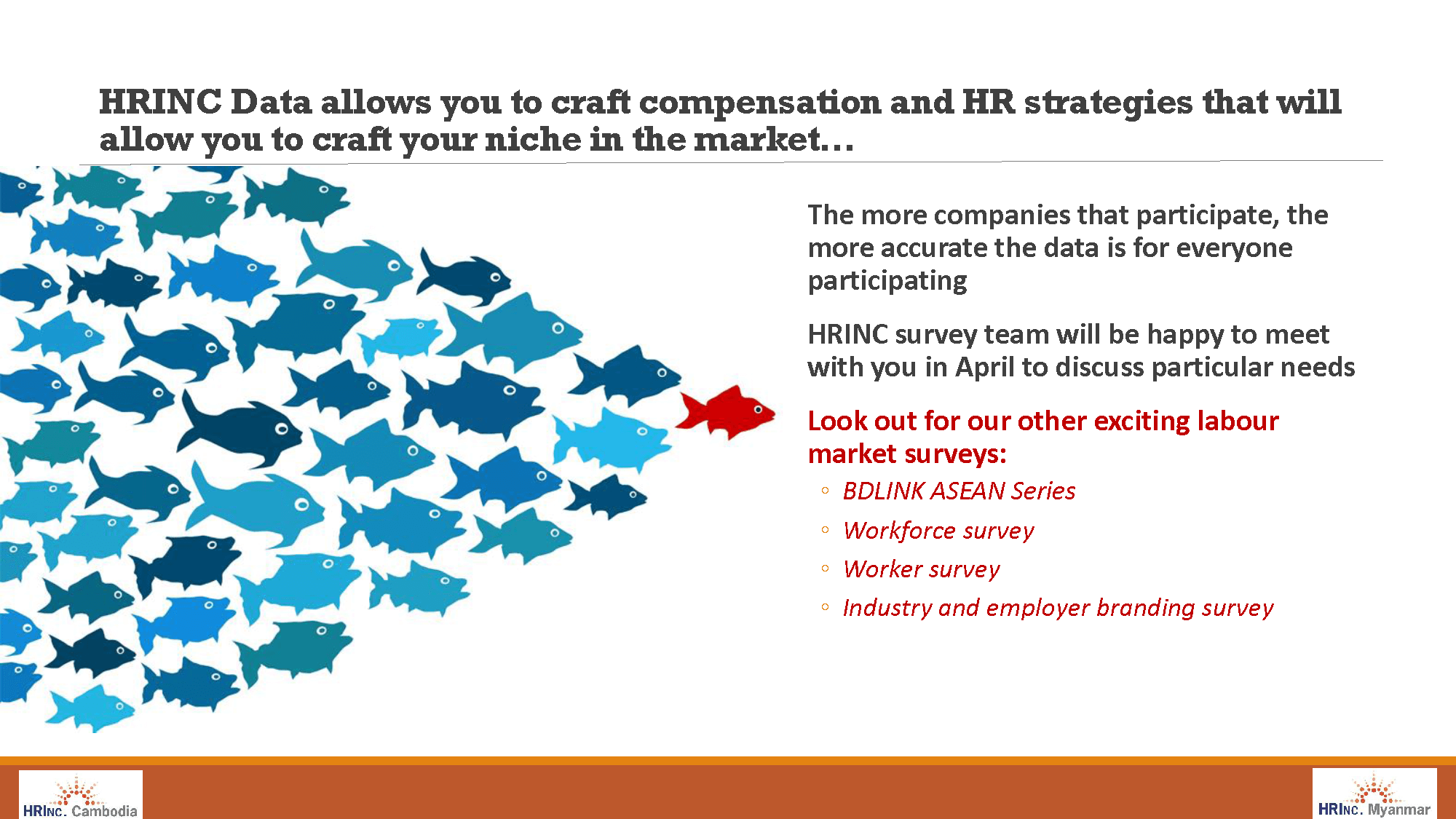 HRINC Data allows you to craft compensation and HR strategies that will allow you to craft your niche in the market…

The more companies that participate, the more accurate the data is for everyone participating

HRINC survey team will be happy to meet with you in April to discuss particular needs

Look out for our other exciting labour market surveys:

◦ BDLINK ASEAN Series
◦ Workforce survey
◦ Worker survey
◦ Industry and employer branding survey

HRINC. Cambodia

HRINC. Myanmar